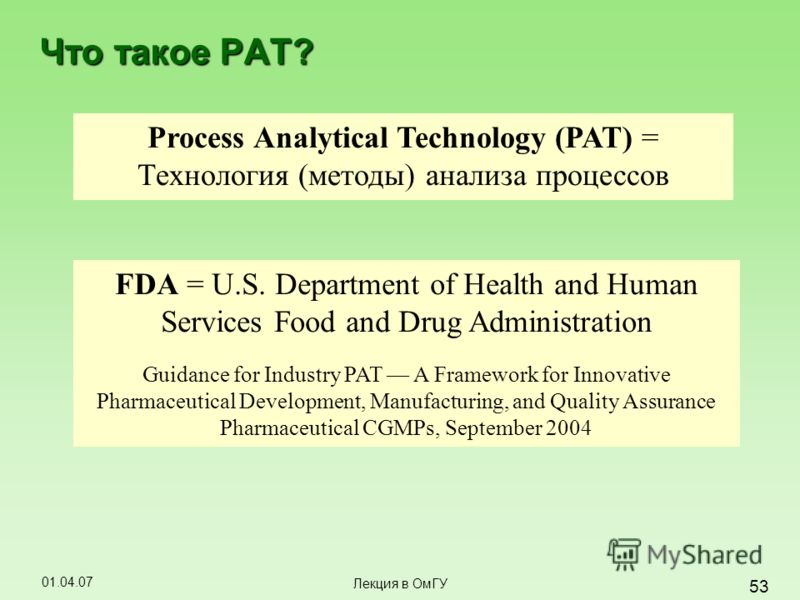 Что такое PAT?

Process Analytical Technology (PAT) = Технология (методы) анализа процессов

FDA = U.S. Department of Health and Human Services Food and Drug Administration

Guidance for Industry PAT — A Framework for Innovative Pharmaceutical Development, Manufacturing, and Quality Assurance Pharmaceutical CGMPs, September 2004

MyShared

01.04.07

Лекция в ОмГУ

53